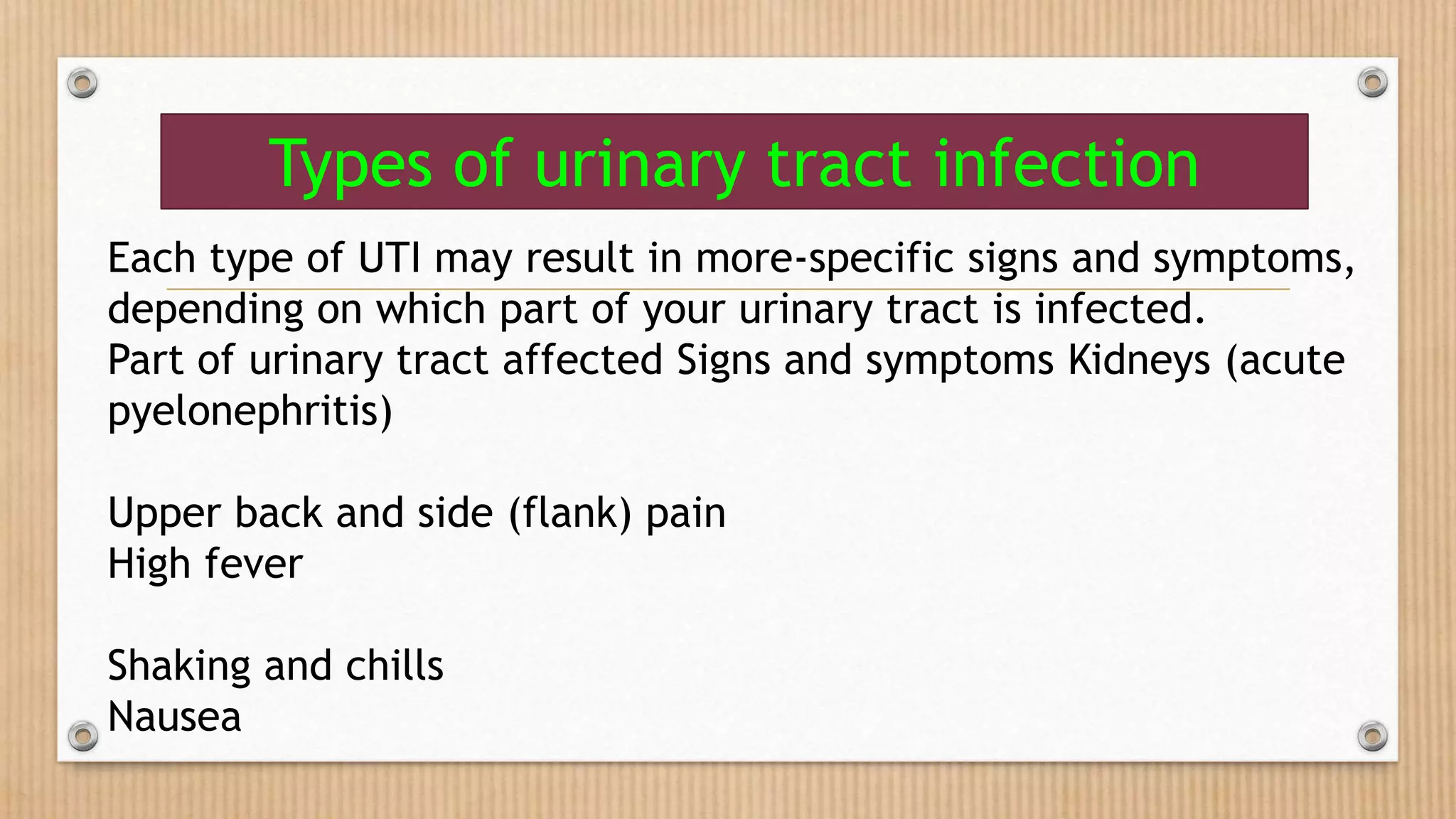 Types of urinary tract infection

Each type of UTI may result in more-specific signs and symptoms, depending on which part of your urinary tract is infected.
Part of urinary tract affected Signs and symptoms Kidneys (acute pyelonephritis)

Upper back and side (flank) pain
High fever

Shaking and chills
Nausea